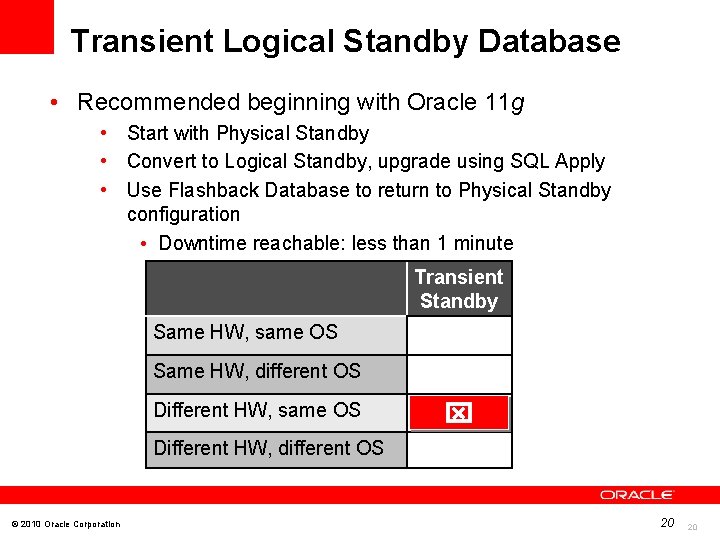 Transient Logical Standby Database

• Recommended beginning with Oracle 11g
  • Start with Physical Standby
  • Convert to Logical Standby, upgrade using SQL Apply
  • Use Flashback Database to return to Physical Standby configuration
    • Downtime reachable: less than 1 minute

| | Transient Standby |
|---|---|
| Same HW, same OS | |
| Same HW, different OS | |
| Different HW, same OS | ☒ |
| Different HW, different OS | |

ORACLE

© 2010 Oracle Corporation

20 20